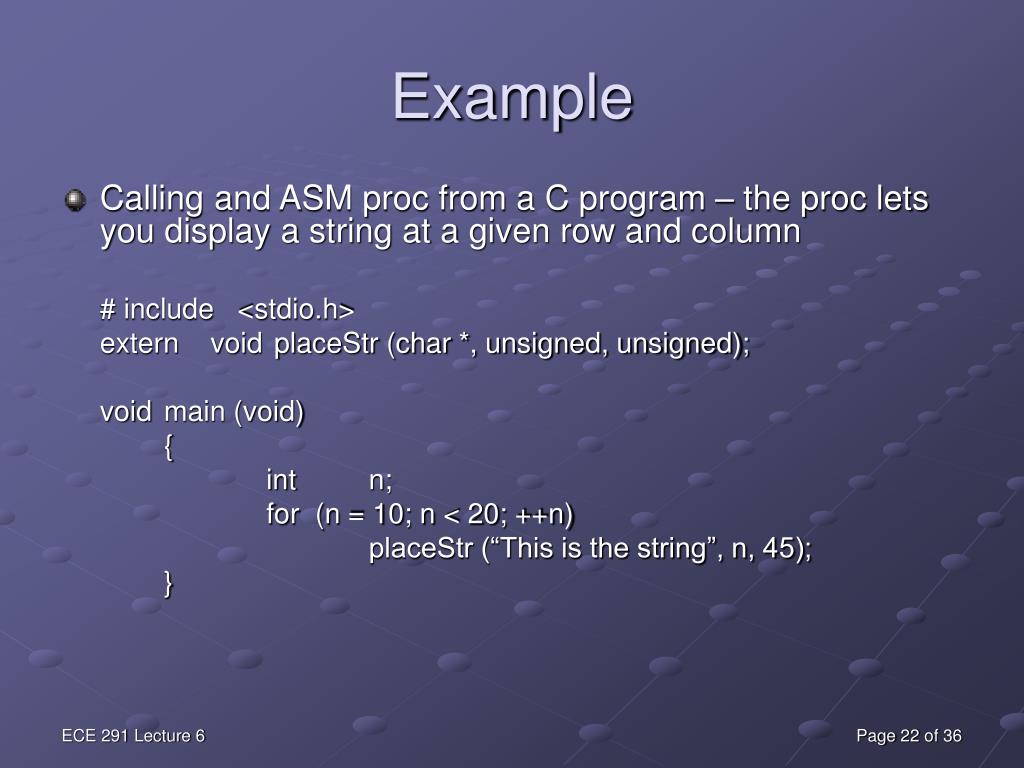 Example

Calling and ASM proc from a C program – the proc lets you display a string at a given row and column

# include <stdio.h>
extern void placeStr (char *, unsigned, unsigned);

void main (void)
{
int n;
for (n = 10; n < 20; ++n)
placeStr (“This is the string”, n, 45);
}

ECE 291 Lecture 6

Page 22 of 36